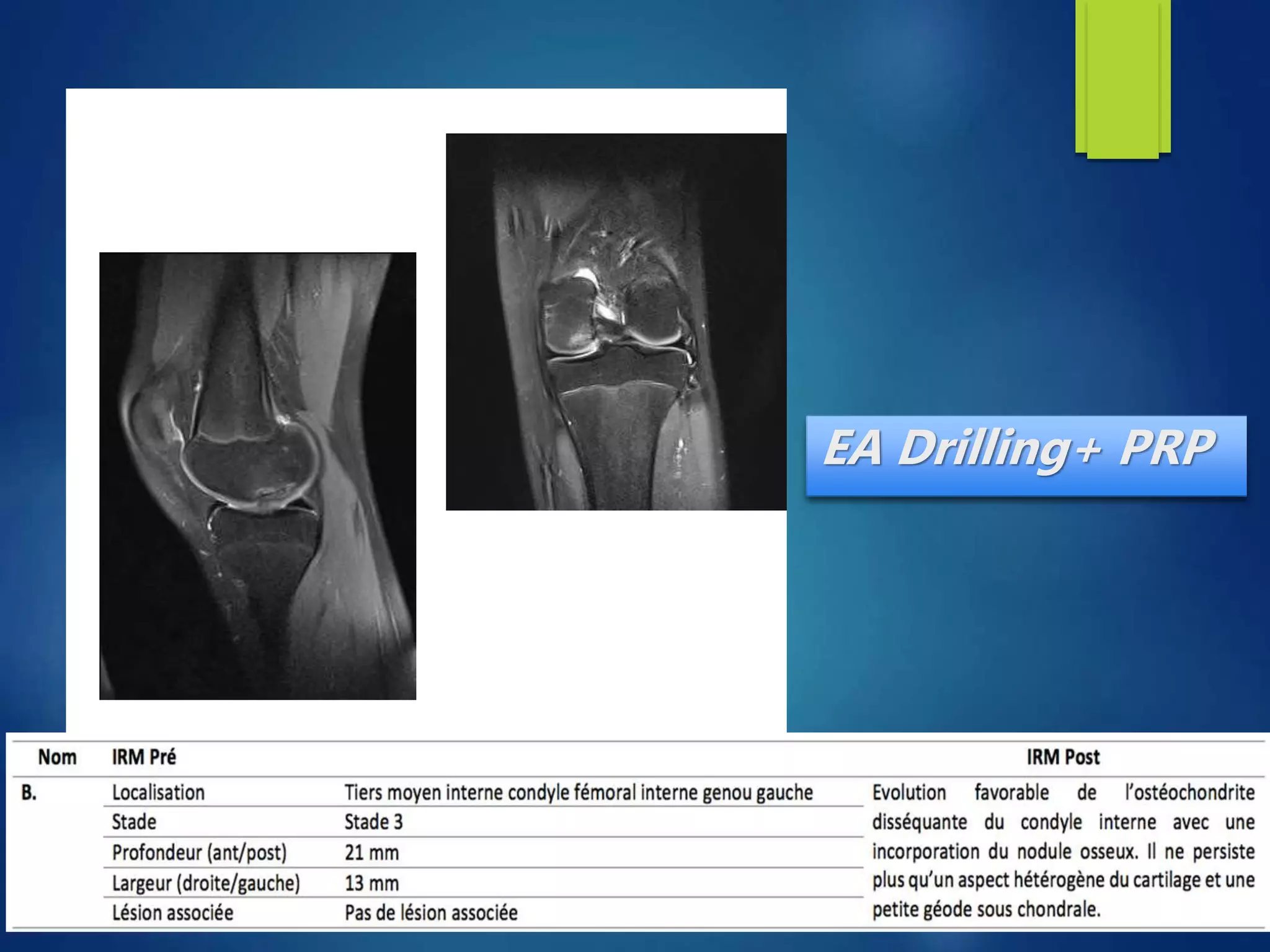 EA Drilling+ PRP

| Nom | IRM Pré | | IRM Post |
|---|---|---|---|
| B. | Localisation | Tiers moyen interne condyle fémoral interne genou gauche | Evolution favorable de l'ostéochondrite disséquante du condyle interne avec une incorporation du nodule osseux. Il ne persiste plus qu'un aspect hétérogène du cartilage et une petite géode sous chondrale. |
| | Stade | Stade 3 | |
| | Profondeur (ant/post) | 21 mm | |
| | Largeur (droite/gauche) | 13 mm | |
| | Lésion associée | Pas de lésion associée | |